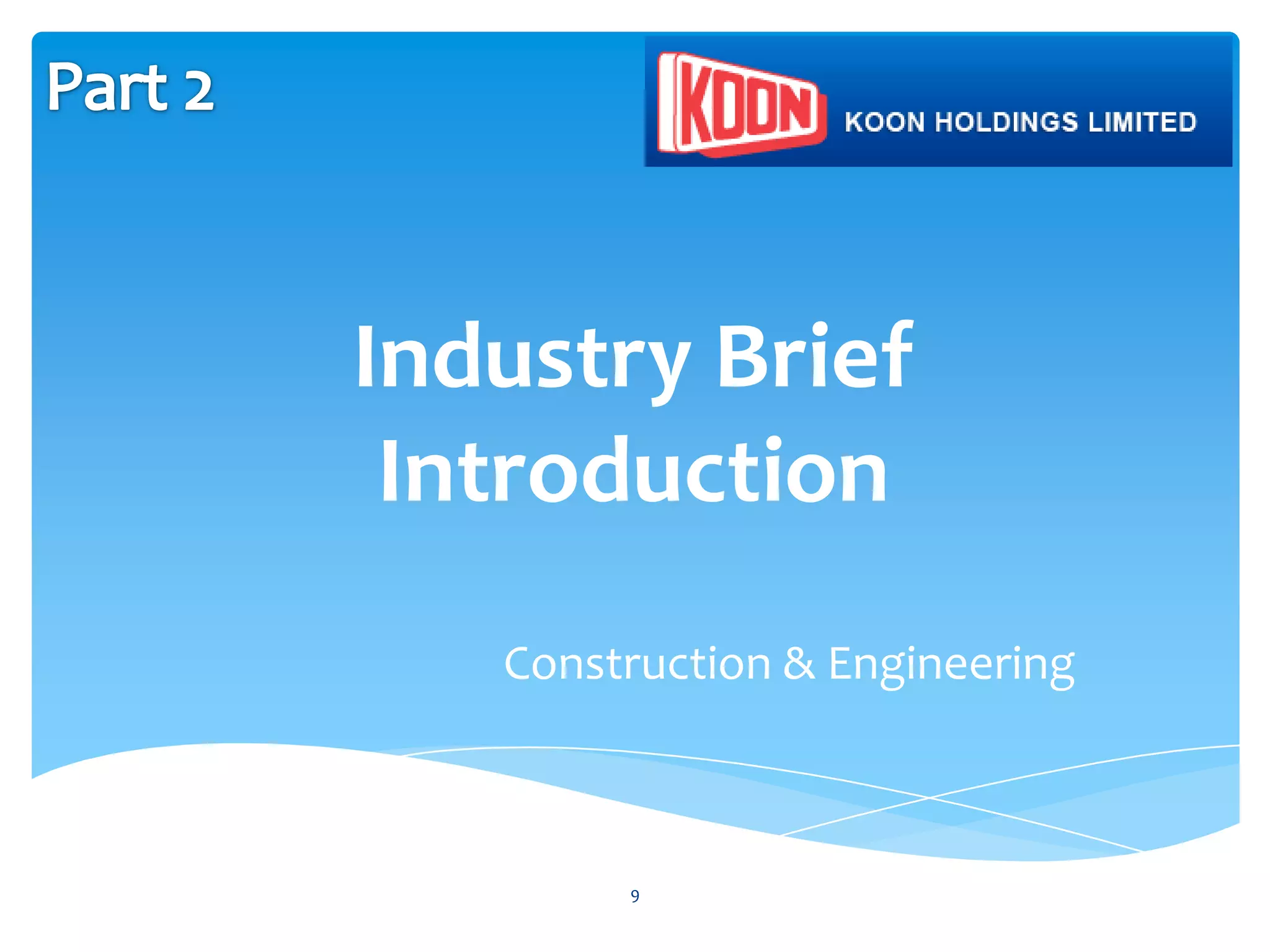 Part 2

KOON

KOON HOLDINGS LIMITED

Industry Brief Introduction

Construction & Engineering

9